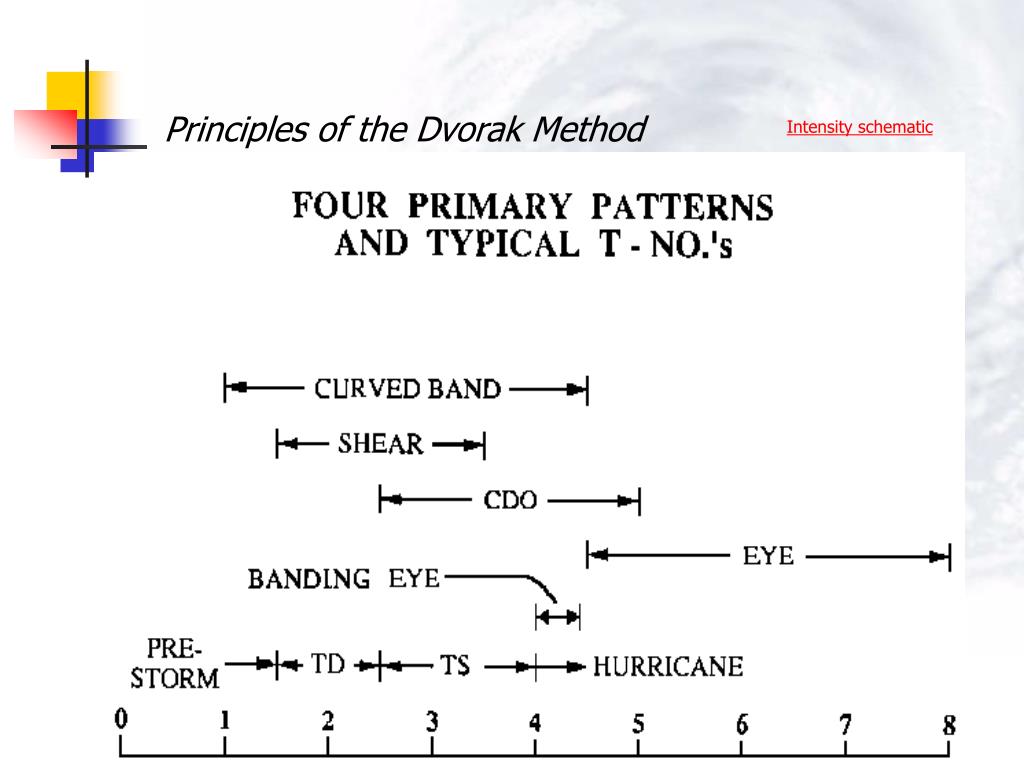 Principles of the Dvorak Method

Intensity schematic

FOUR PRIMARY PATTERNS AND TYPICAL T - NO.'s

CURVED BAND

SHEAR

CDO

EYE

BANDING EYE

PRE-STORM

TD

TS

HURRICANE

0 1 2 3 4 5 6 7 8